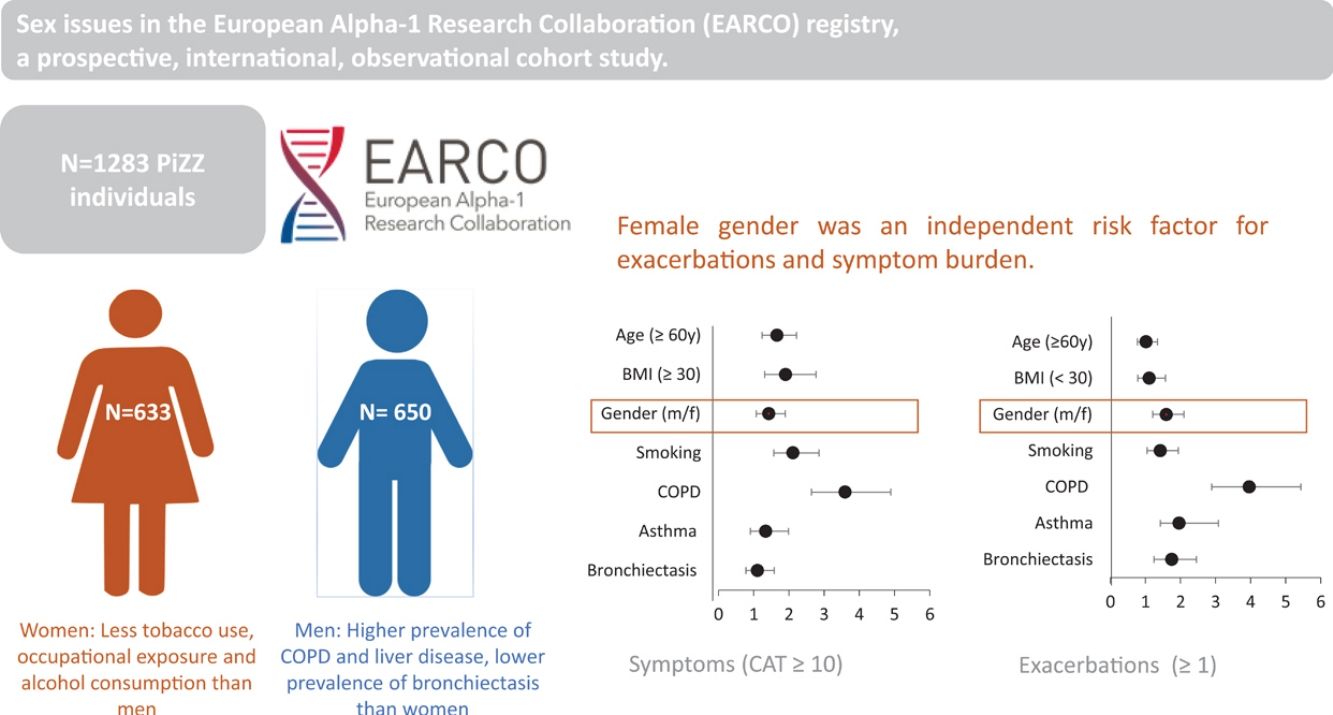 Sex issues in the European Alpha-1 Research Collaboration (EARCO) registry, a prospective, international, observational cohort study.

N=1283 PiZZ individuals

EARCO
European Alpha-1 Research Collaboration

Female gender was an independent risk factor for exacerbations and symptom burden.

N=633

N= 650

Women: Less tobacco use, occupational exposure and alcohol consumption than men

Men: Higher prevalence of COPD and liver disease, lower prevalence of bronchiectasis than women

Age (≥ 60y)
BMI (≥ 30)
Gender (m/f)
Smoking
COPD
Asthma
Bronchiectasis
0 1 2 3 4 5 6
Symptoms (CAT ≥ 10)

Age (≥60y)
BMI (< 30)
Gender (m/f)
Smoking
COPD
Asthma
Bronchiectasis
0 1 2 3 4 5 6
Exacerbations (≥ 1)